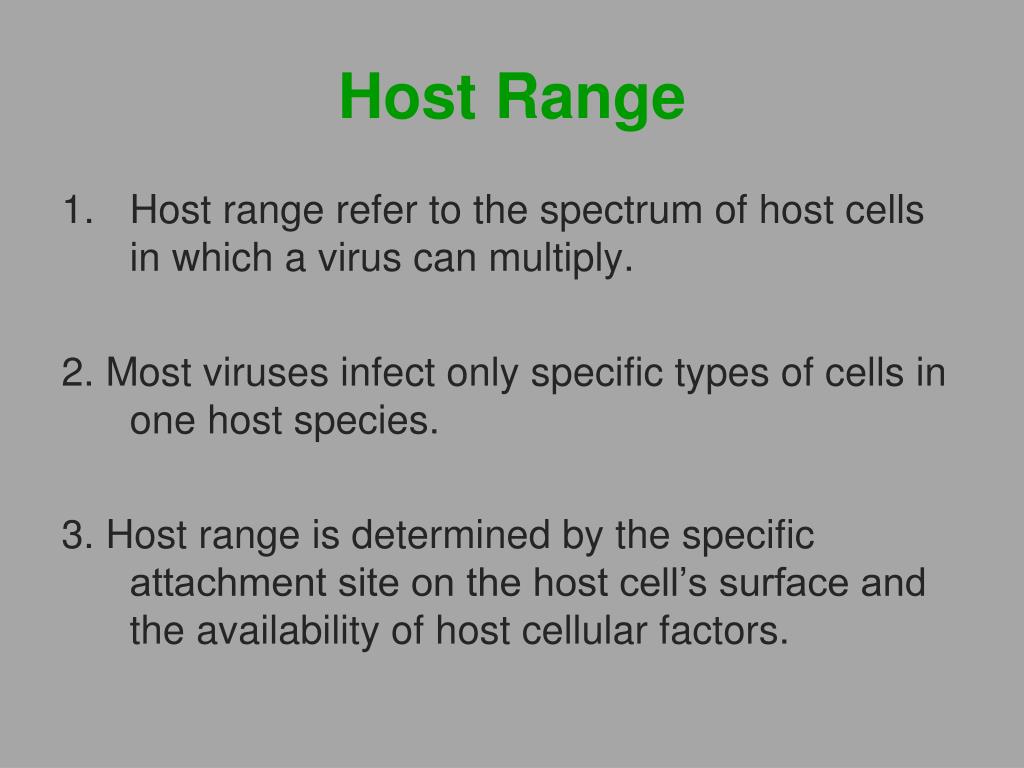 Host Range

1. Host range refer to the spectrum of host cells in which a virus can multiply.

2. Most viruses infect only specific types of cells in one host species.

3. Host range is determined by the specific attachment site on the host cell’s surface and the availability of host cellular factors.